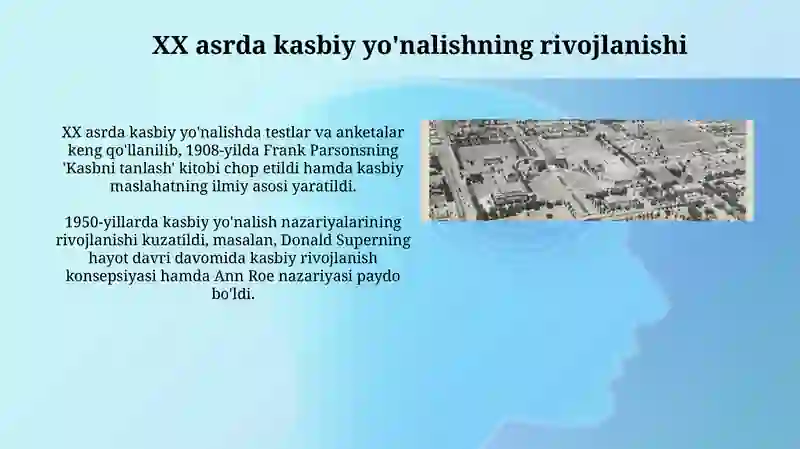 XX asrda kasbiy yo'nalishning rivojlanishi

XX asrda kasbiy yo'nalishda testlar va anketalar keng qo'llanilib, 1908-yilda Frank Parsonsning 'Kasbni tanlash' kitobi chop etildi hamda kasbiy maslahatning ilmiy asosi yaratildi.

1950-yillarda kasbiy yo'nalish nazariyalarining rivojlanishi kuzatildi, masalan, Donald Superning hayot davri davomida kasbiy rivojlanish konsepsiyasi hamda Ann Roe nazariyasi paydo bo'ldi.